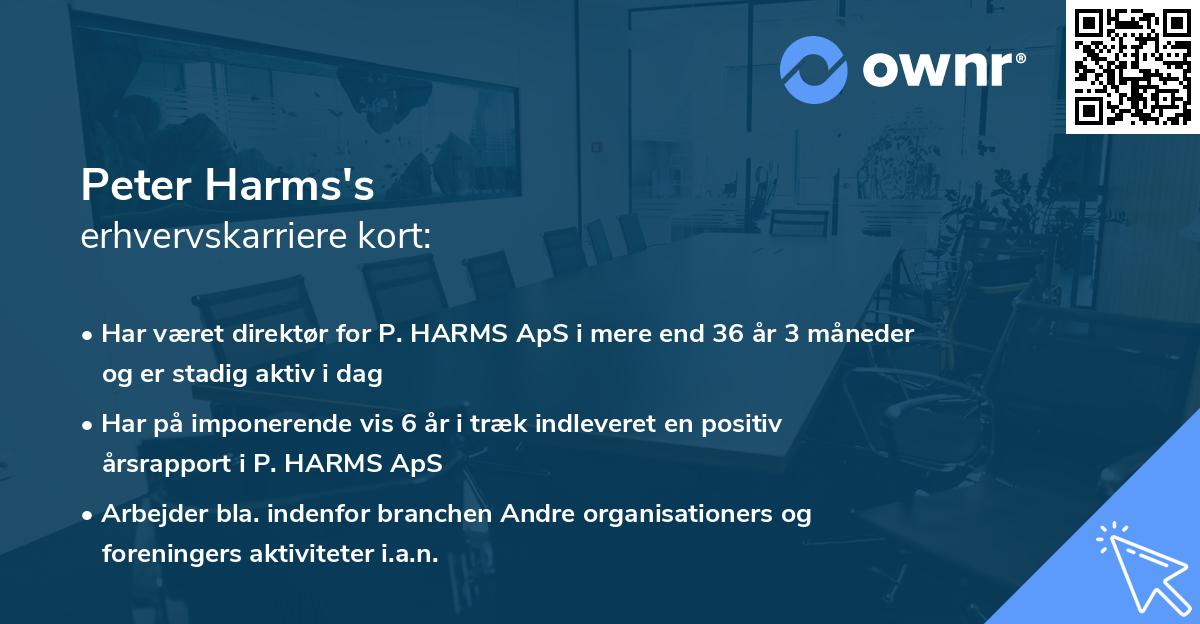 ownr®

Peter Harms's
erhvervskarriere kort:

• Har været direktør for P. HARMS ApS i mere end 36 år 3 måneder og er stadig aktiv i dag

• Har på imponerende vis 6 år i træk indleveret en positiv årsrapport i P. HARMS ApS

• Arbejder bla. indenfor branchen Andre organisationers og foreningers aktiviteter i.a.n.